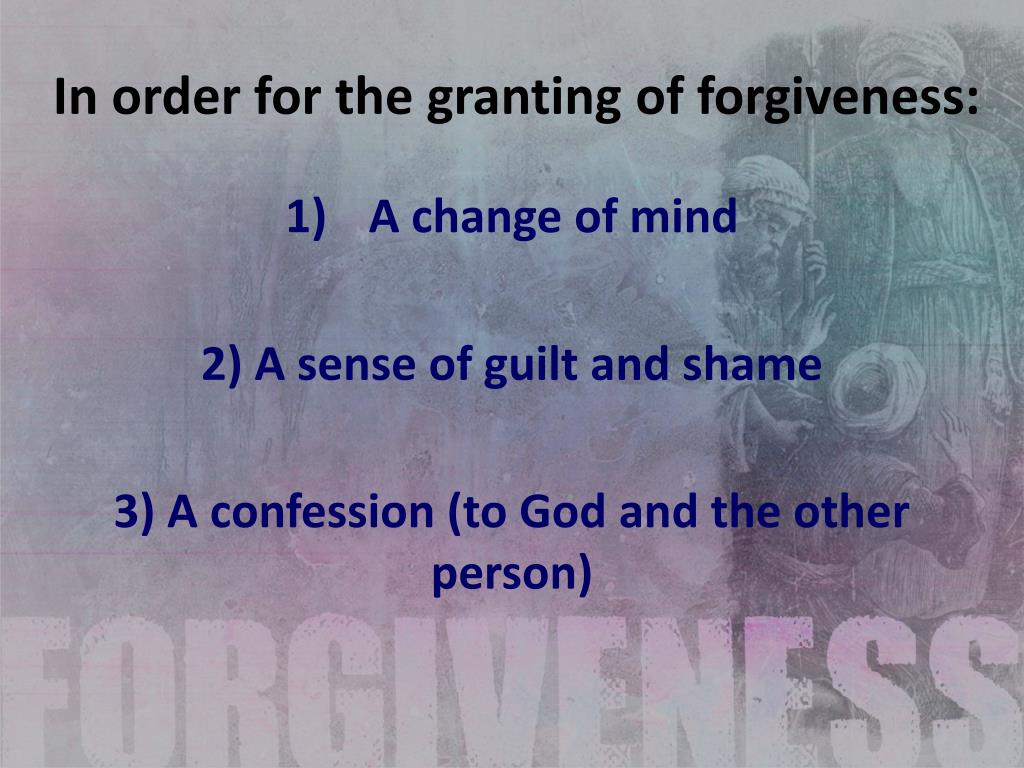 In order for the granting of forgiveness:

1) A change of mind

2) A sense of guilt and shame

3) A confession (to God and the other person)

FORGIVENESS